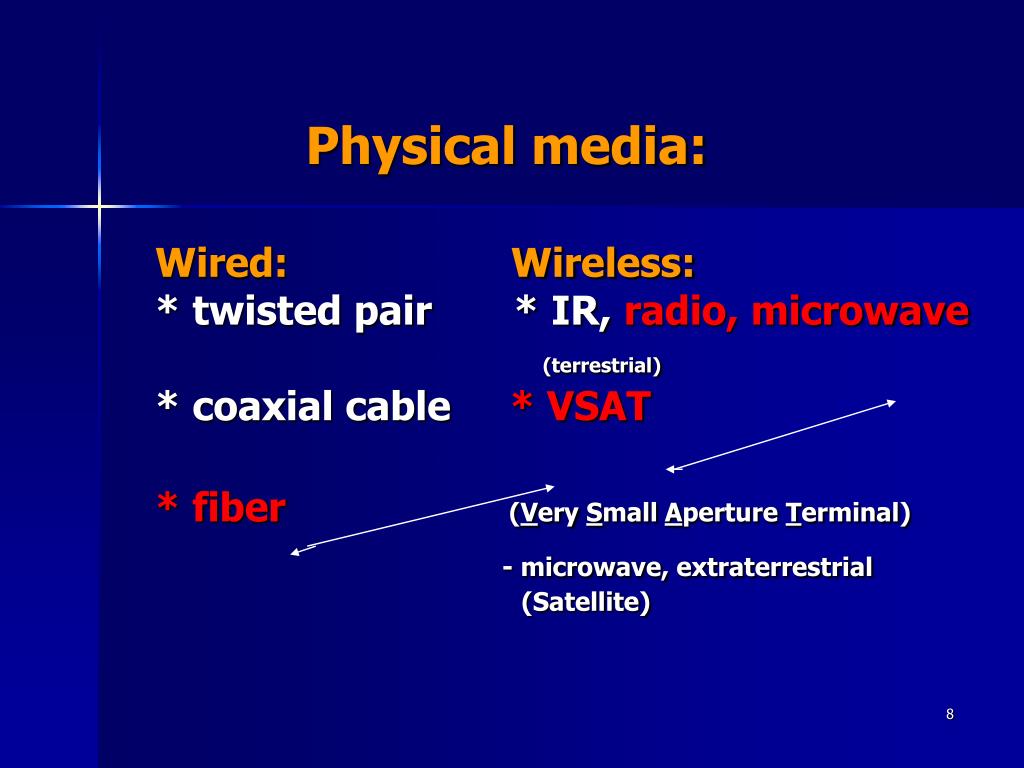 Physical media:

Wired:
* twisted pair

* coaxial cable

* fiber

Wireless:
* IR, radio, microwave
(terrestrial)

* VSAT

(Very Small Aperture Terminal)

- microwave, extraterrestrial
(Satellite)

8